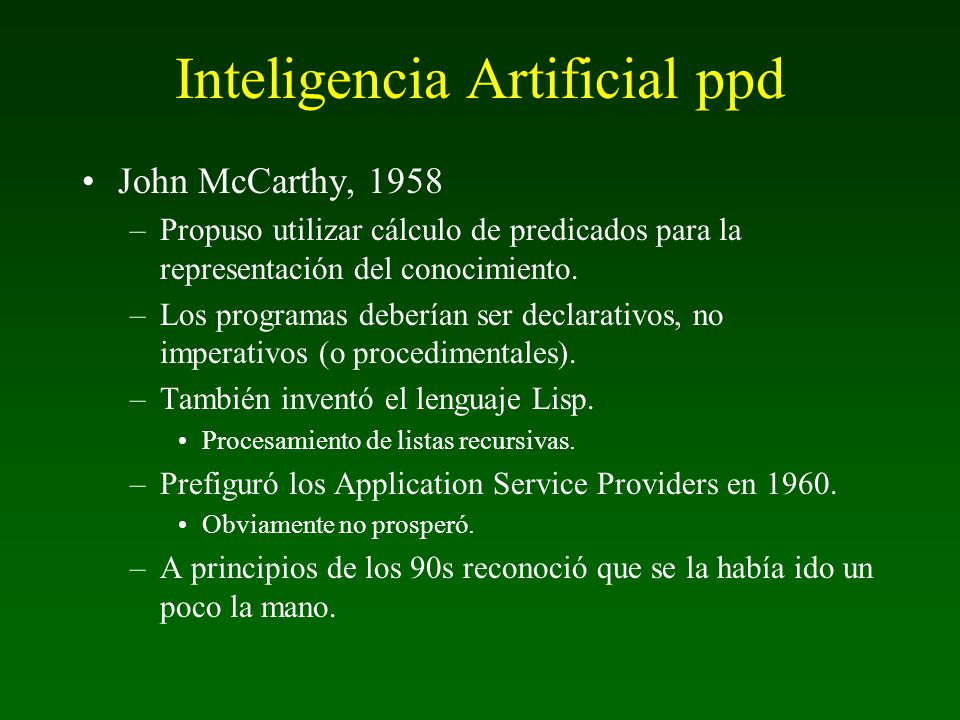 Inteligencia Artificial ppd

• John McCarthy, 1958
– Propuso utilizar cálculo de predicados para la representación del conocimiento.
– Los programas deberían ser declarativos, no imperativos (o procedimentales).
– También inventó el lenguaje Lisp.
• Procesamiento de listas recursivas.
– Prefiguró los Application Service Providers en 1960.
• Obviamente no prosperó.
– A principios de los 90s reconoció que se la había ido un poco la mano.